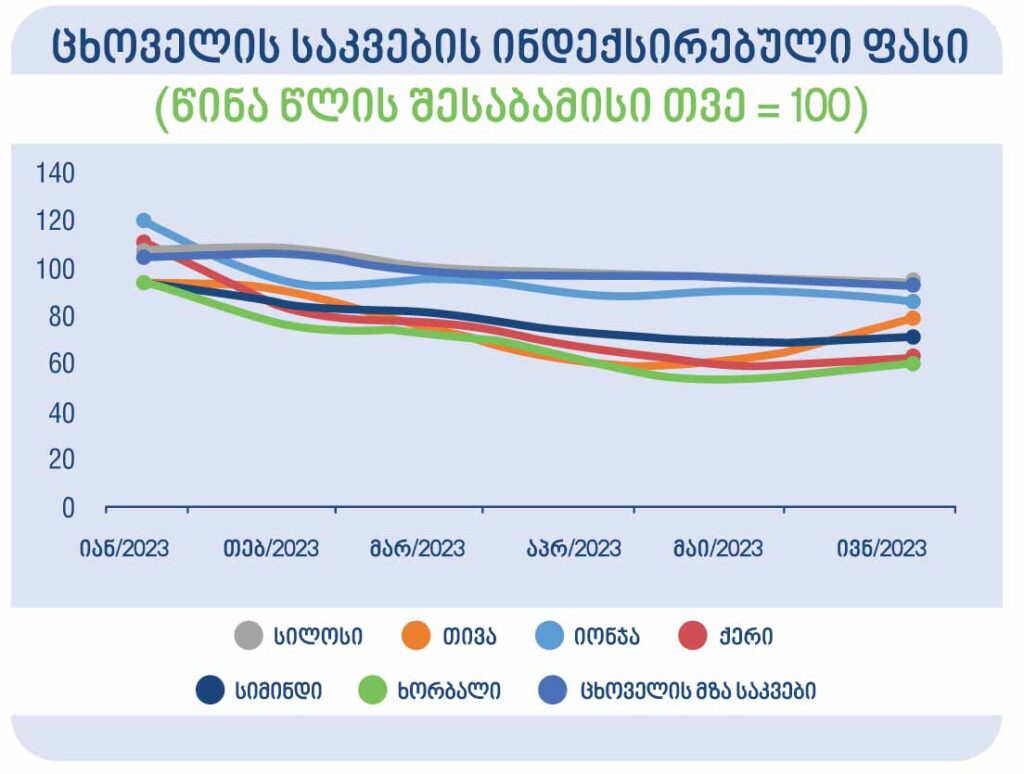 ცხოველის საკვების ინდექსირებული ფასი
(წინა წლის შესაბამისი თვე = 100)

140
120
100
80
60
40
20
0

იან/2023 თებ/2023 მარ/2023 აპრ/2023 მაი/2023 ივნ/2023

სილოსი თივა იონჯა ქერი
სიმინდი ხორბალი ცხოველის მზა საკვები